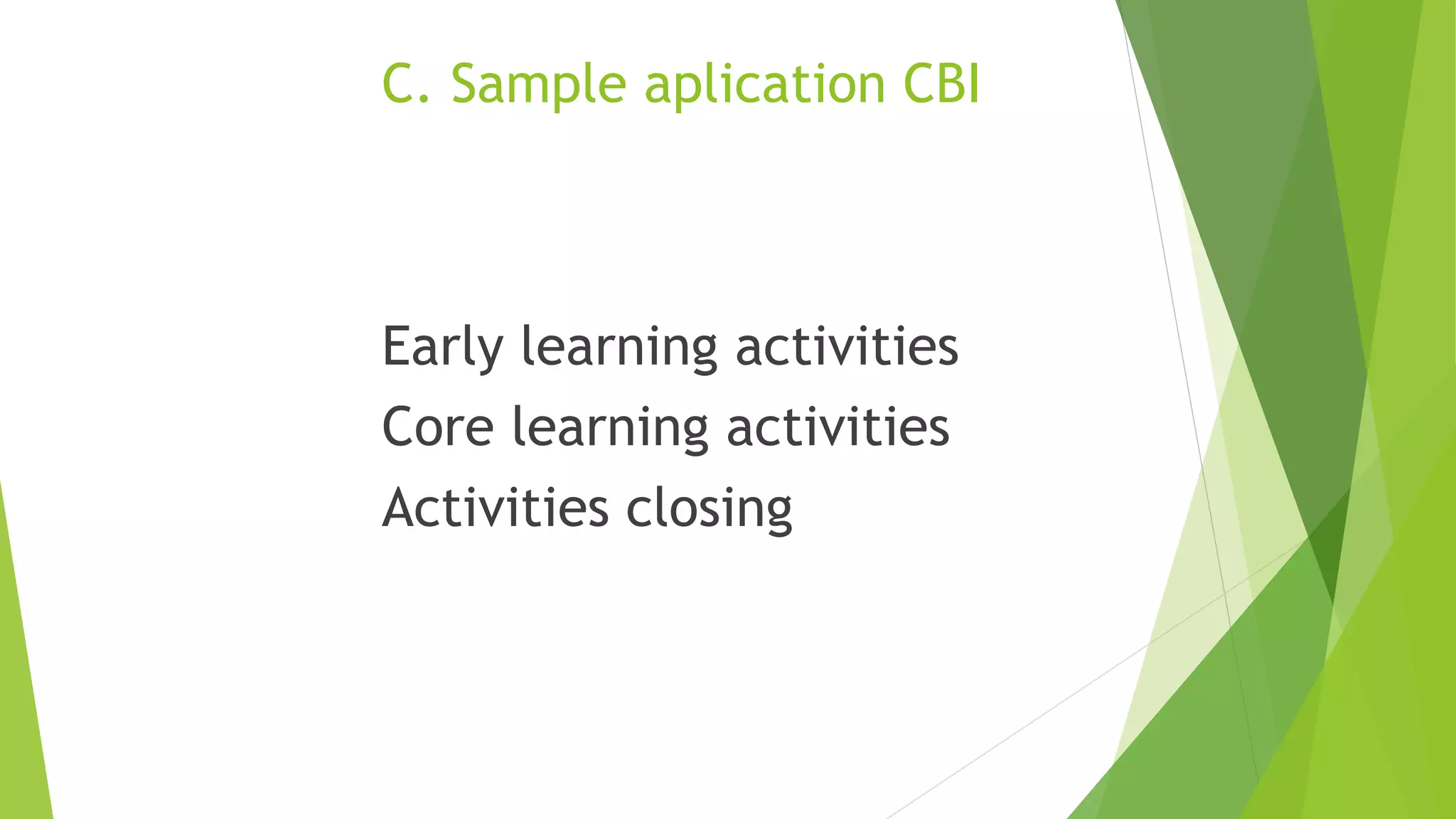 C. Sample aplication CBI

Early learning activities
Core learning activities
Activities closing